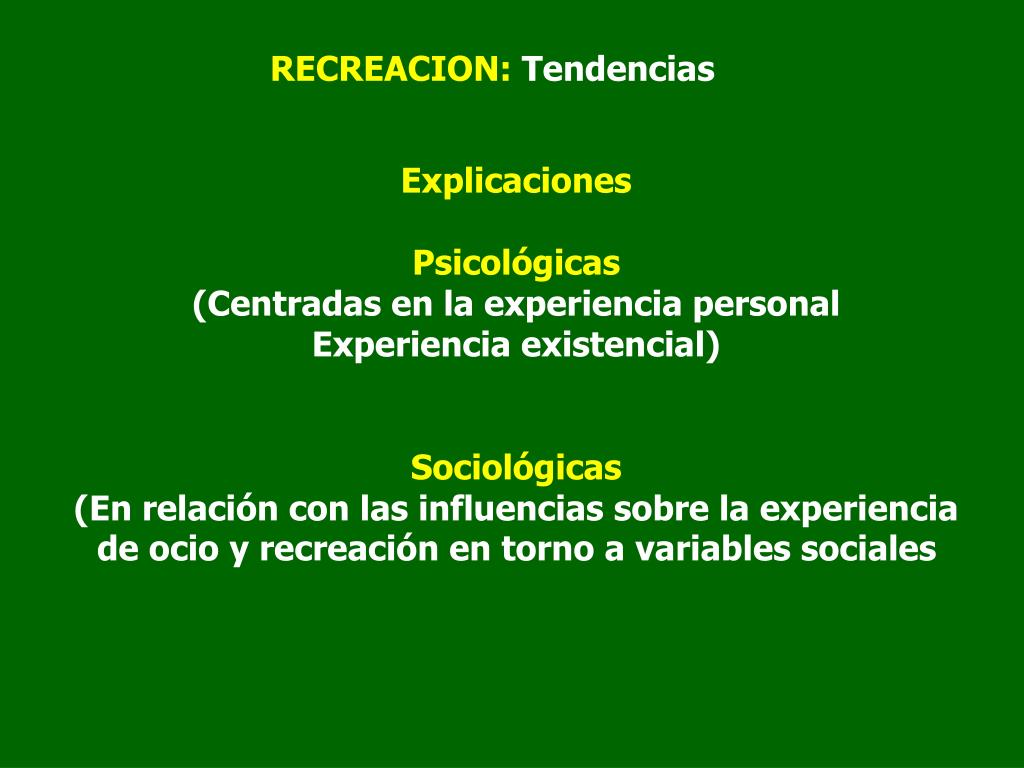 RECREACION: Tendencias

Explicaciones

Psicológicas
(Centradas en la experiencia personal
Experiencia existencial)

Sociológicas
(En relación con las influencias sobre la experiencia de ocio y recreación en torno a variables sociales